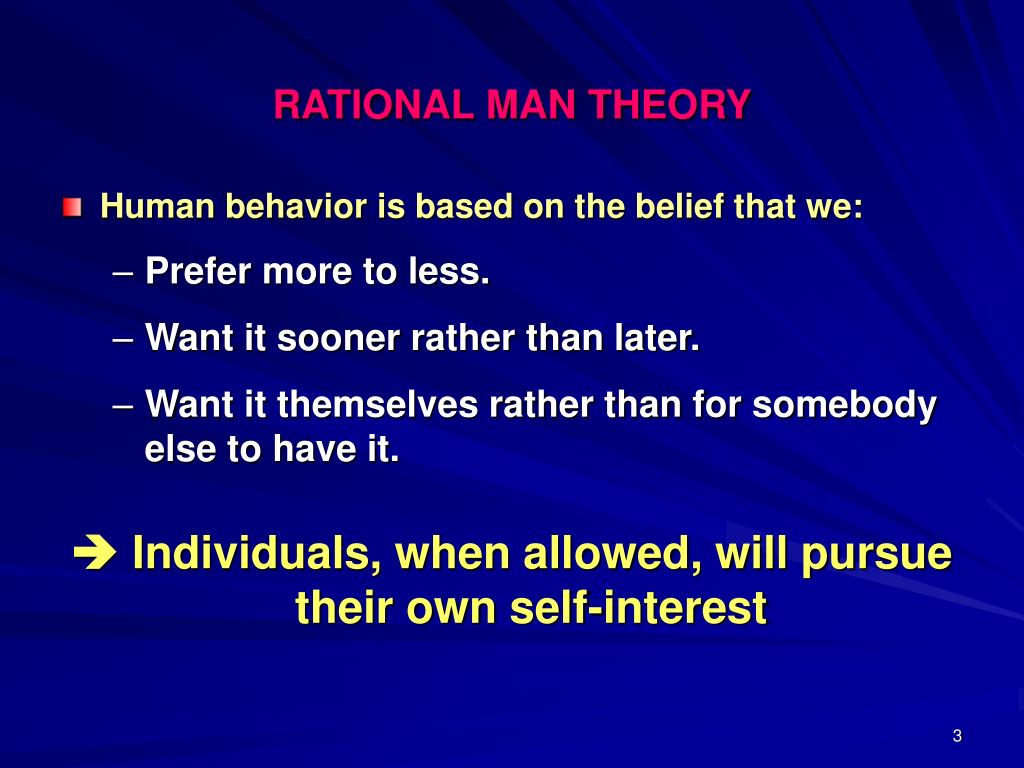 RATIONAL MAN THEORY

Human behavior is based on the belief that we:

– Prefer more to less.

– Want it sooner rather than later.

– Want it themselves rather than for somebody else to have it.

➔ Individuals, when allowed, will pursue their own self-interest

3